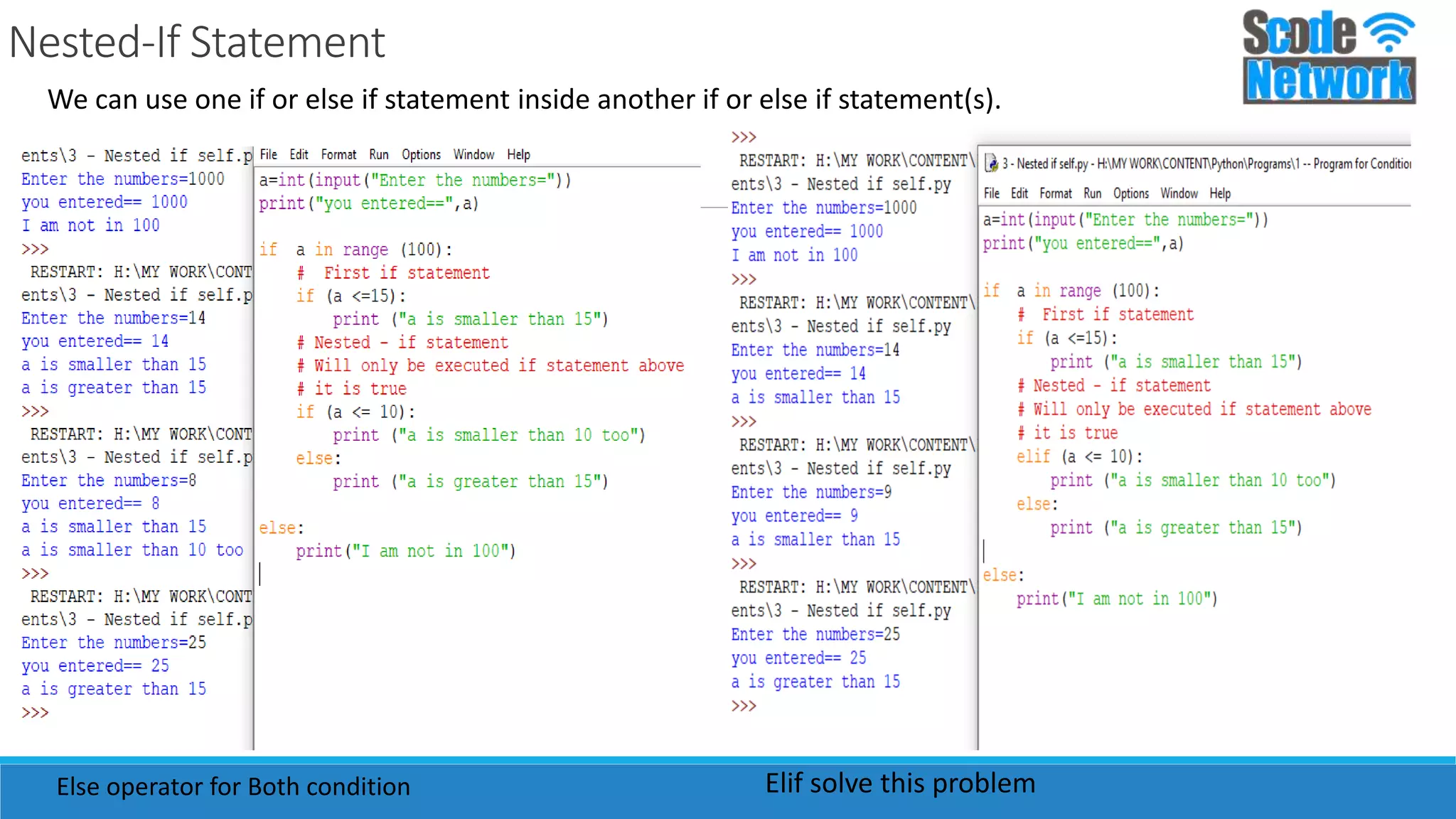 Nested-If Statement

Scode Network

We can use one if or else if statement inside another if or else if statement(s).

ents\3 - Nested if self.p
Enter the numbers=1000
you entered== 1000
I am not in 100
>>>
RESTART: H:\MY WORK\CONT
ents\3 - Nested if self.p
Enter the numbers=14
you entered== 14
a is smaller than 15
a is greater than 15
>>>
RESTART: H:\MY WORK\CONT
ents\3 - Nested if self.p
Enter the numbers=8
you entered== 8
a is smaller than 15
a is smaller than 10 too
>>>
RESTART: H:\MY WORK\CONT
ents\3 - Nested if self.p
Enter the numbers=25
you entered== 25
a is greater than 15
>>>

File Edit Format Run Options Window Help

a=int(input("Enter the numbers="))
print("you entered==",a)

if a in range (100):
    # First if statement
    if (a <=15):
        print ("a is smaller than 15")
    # Nested - if statement
    # Will only be executed if statement above
    # it is true
    if (a <= 10):
        print ("a is smaller than 10 too")
    else:
        print ("a is greater than 15")

else:
    print("I am not in 100")

>>>
RESTART: H:\MY WORK\CONTENT\
ents\3 - Nested if self.py
Enter the numbers=1000
you entered== 1000
I am not in 100
>>>
RESTART: H:\MY WORK\CONTENT\
ents\3 - Nested if self.py
Enter the numbers=14
you entered== 14
a is smaller than 15
>>>
RESTART: H:\MY WORK\CONTENT\
ents\3 - Nested if self.py
Enter the numbers=9
you entered== 9
a is smaller than 15
>>>
RESTART: H:\MY WORK\CONTENT\
ents\3 - Nested if self.py
Enter the numbers=25
you entered== 25
a is greater than 15
>>>

3 - Nested if self.py - H:\MY WORK\CONTENT\Python\Programs\1 -- Program for Conditio

File Edit Format Run Options Window Help

a=int(input("Enter the numbers="))
print("you entered==",a)

if a in range (100):
    # First if statement
    if (a <=15):
        print ("a is smaller than 15")
    # Nested - if statement
    # Will only be executed if statement above
    # it is true
    elif (a <= 10):
        print ("a is smaller than 10 too")
    else:
        print ("a is greater than 15")

else:
    print("I am not in 100")

Else operator for Both condition

Elif solve this problem